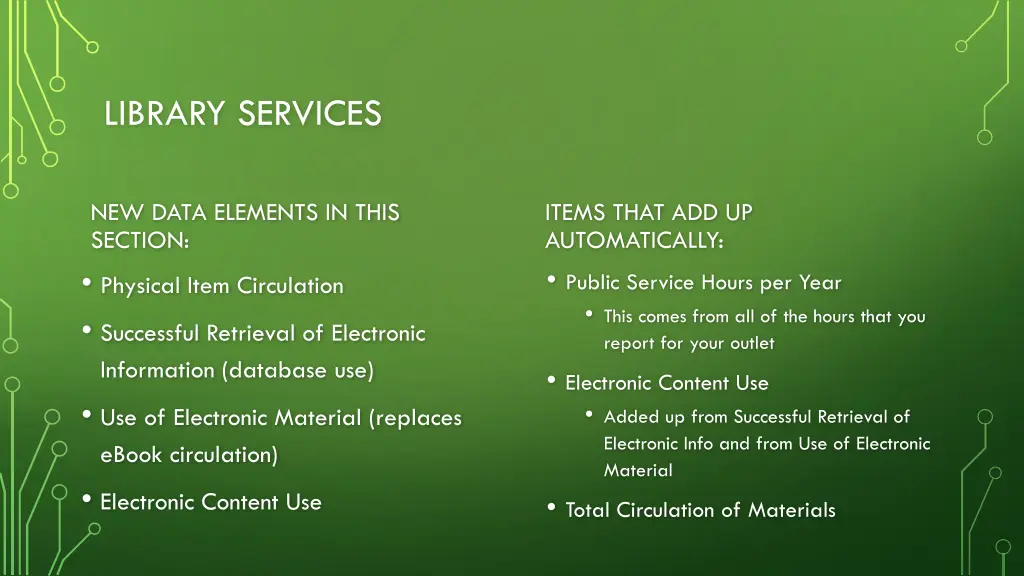 LIBRARY SERVICES

NEW DATA ELEMENTS IN THIS SECTION:

• Physical Item Circulation
• Successful Retrieval of Electronic Information (database use)
• Use of Electronic Material (replaces eBook circulation)
• Electronic Content Use

ITEMS THAT ADD UP AUTOMATICALLY:

• Public Service Hours per Year
  • This comes from all of the hours that you report for your outlet
• Electronic Content Use
  • Added up from Successful Retrieval of Electronic Info and from Use of Electronic Material
• Total Circulation of Materials